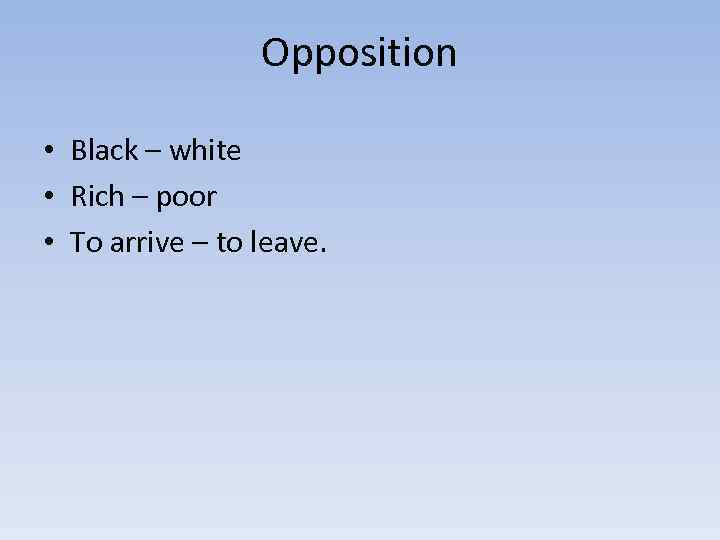 Opposition

• Black – white
• Rich – poor
• To arrive – to leave.